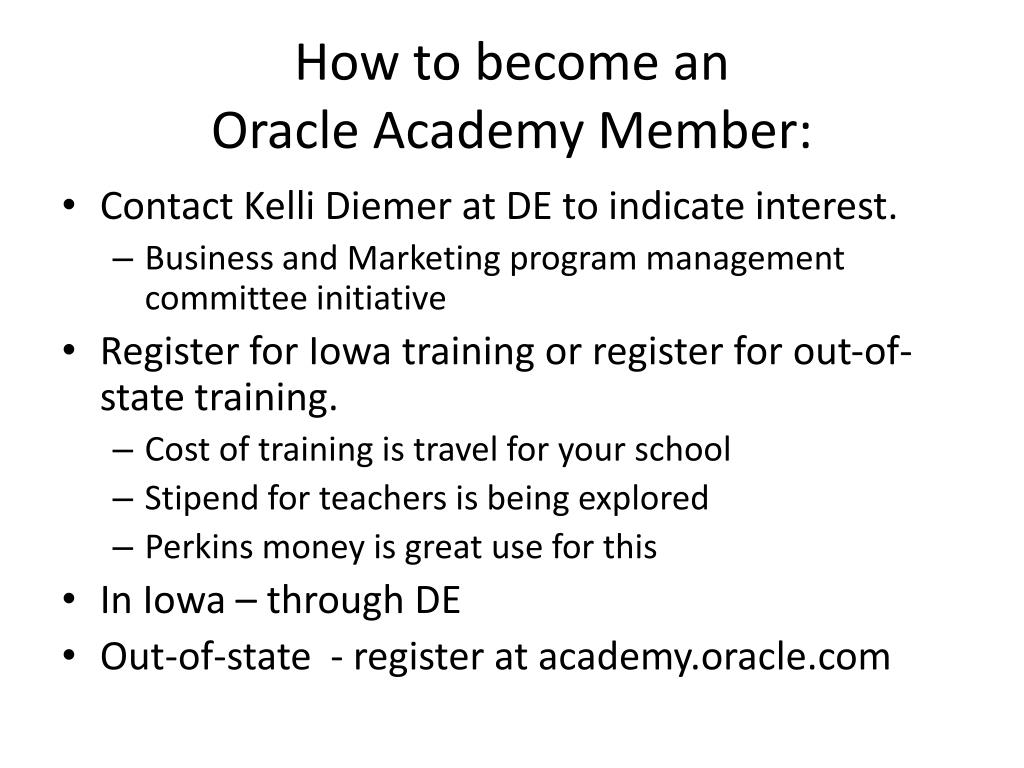 How to become an
Oracle Academy Member:

• Contact Kelli Diemer at DE to indicate interest.
– Business and Marketing program management committee initiative
• Register for Iowa training or register for out-of-state training.
– Cost of training is travel for your school
– Stipend for teachers is being explored
– Perkins money is great use for this
• In Iowa – through DE
• Out-of-state - register at academy.oracle.com